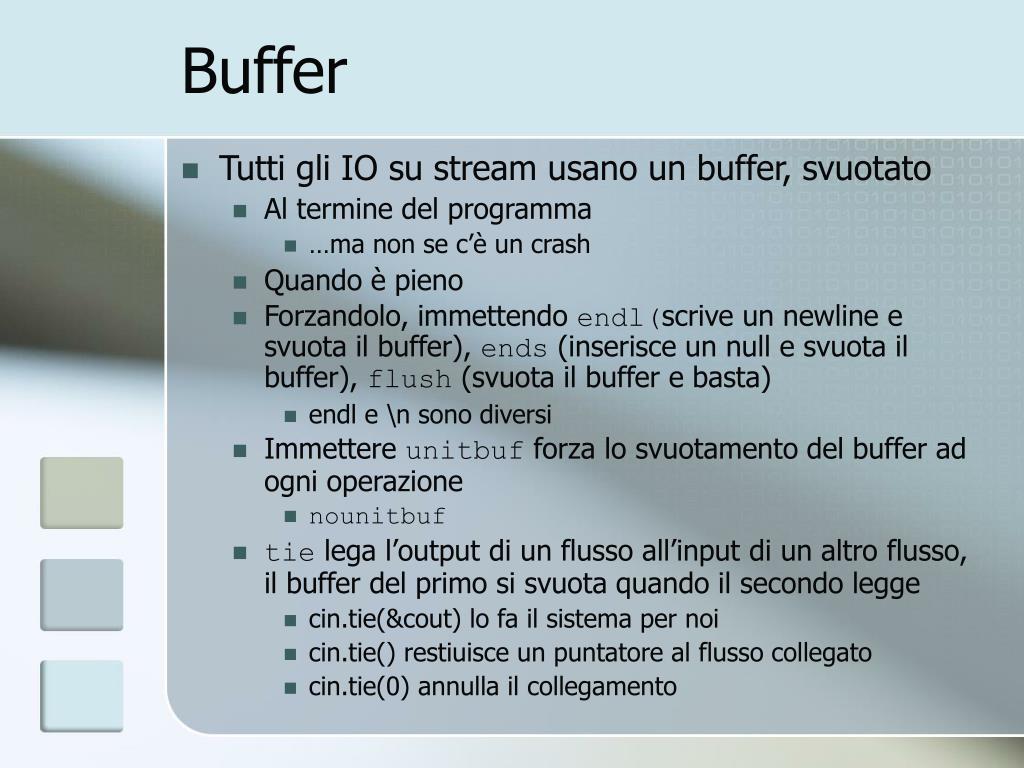 Buffer

Tutti gli IO su stream usano un buffer, svuotato

Al termine del programma

…ma non se c'è un crash

Quando è pieno

Forzandolo, immettendo endl(scrive un newline e svuota il buffer), ends (inserisce un null e svuota il buffer), flush (svuota il buffer e basta)

endl e \n sono diversi

Immettere unitbuf forza lo svuotamento del buffer ad ogni operazione

nounitbuf

tie lega l'output di un flusso all'input di un altro flusso, il buffer del primo si svuota quando il secondo legge

cin.tie(&cout) lo fa il sistema per noi

cin.tie() restiuisce un puntatore al flusso collegato

cin.tie(0) annulla il collegamento